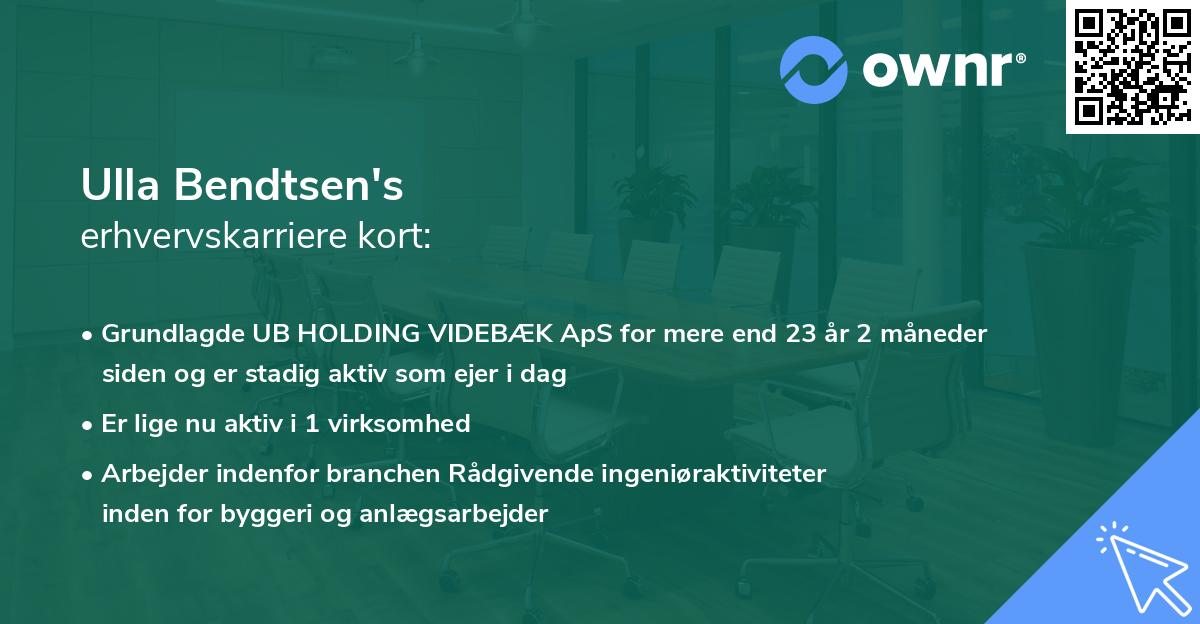 ownr®

Ulla Bendtsen's
erhvervskarriere kort:

• Grundlagde UB HOLDING VIDEBÆK ApS for mere end 23 år 2 måneder siden og er stadig aktiv som ejer i dag

• Er lige nu aktiv i 1 virksomhed

• Arbejder indenfor branchen Rådgivende ingeniøraktiviteter inden for byggeri og anlægsarbejder